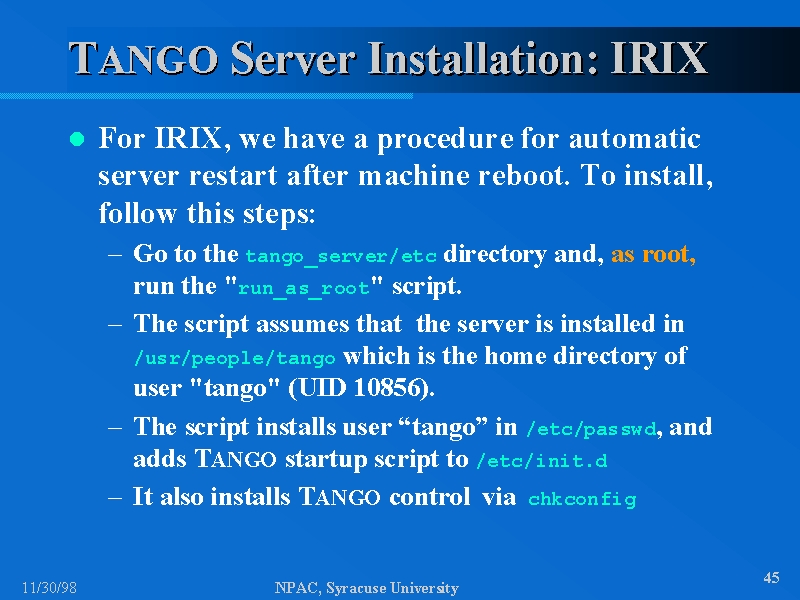 TANGO Server Installation: IRIX

- For IRIX, we have a procedure for automatic server restart after machine reboot. To install, follow this steps:
  – Go to the tango_server/etc directory and, as root, run the "run_as_root" script.
  – The script assumes that the server is installed in /usr/people/tango which is the home directory of user "tango" (UID 10856).
  – The script installs user “tango” in /etc/passwd, and adds TANGO startup script to /etc/init.d
  – It also installs TANGO control via chkconfig

11/30/98

NPAC, Syracuse University

45